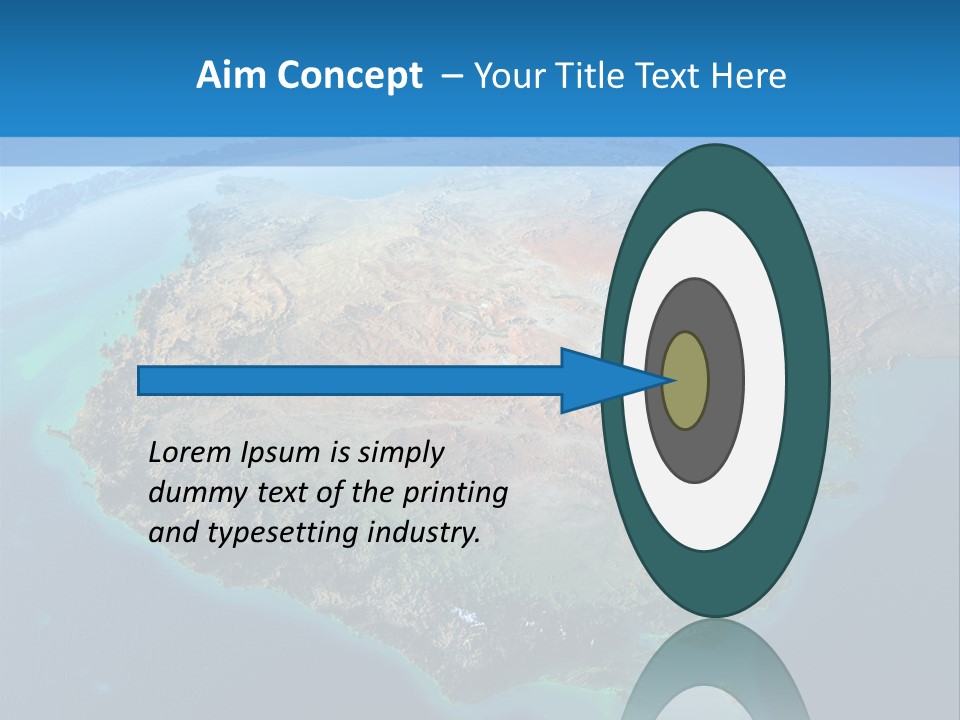 Aim Concept – Your Title Text Here

Lorem Ipsum is simply dummy text of the printing and typesetting industry.